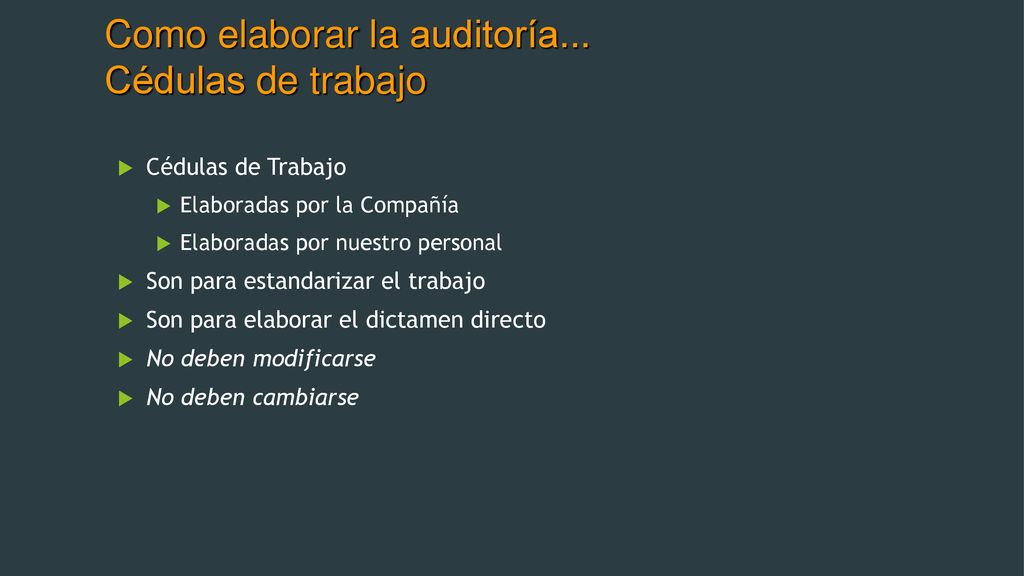 Como elaborar la auditoría...
Cédulas de trabajo

Cédulas de Trabajo
Elaboradas por la Compañía
Elaboradas por nuestro personal
Son para estandarizar el trabajo
Son para elaborar el dictamen directo
No deben modificarse
No deben cambiarse